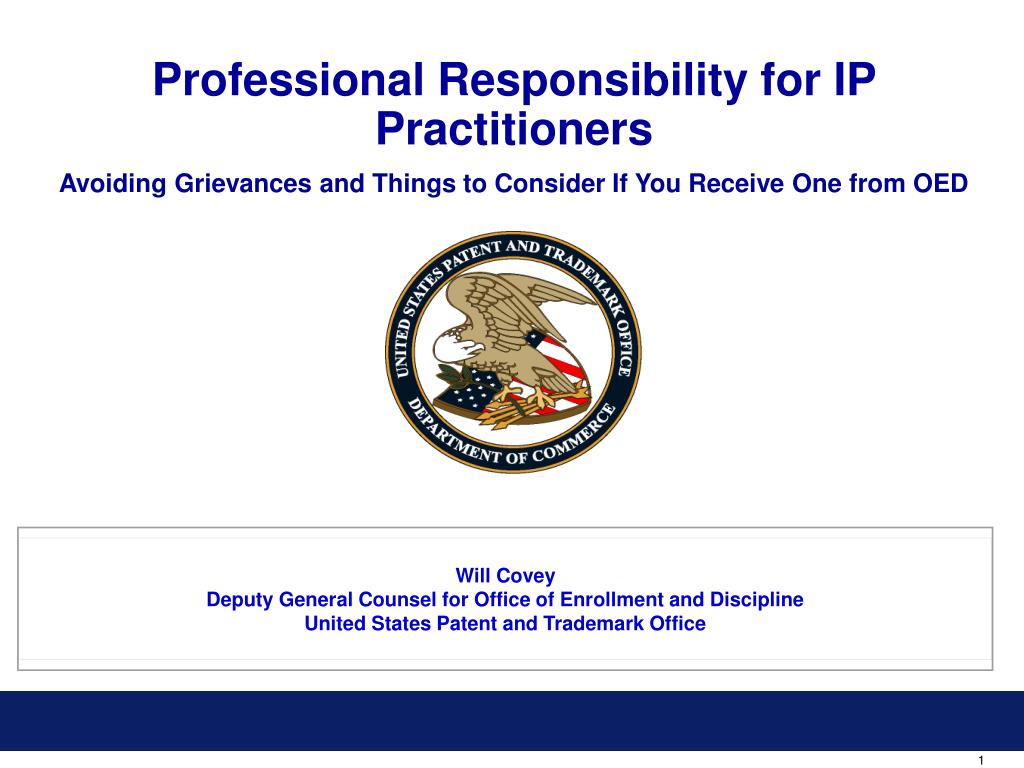 Professional Responsibility for IP Practitioners

Avoiding Grievances and Things to Consider If You Receive One from OED

UNITED STATES PATENT AND TRADEMARK OFFICE
DEPARTMENT OF COMMERCE

Will Covey
Deputy General Counsel for Office of Enrollment and Discipline
United States Patent and Trademark Office

1